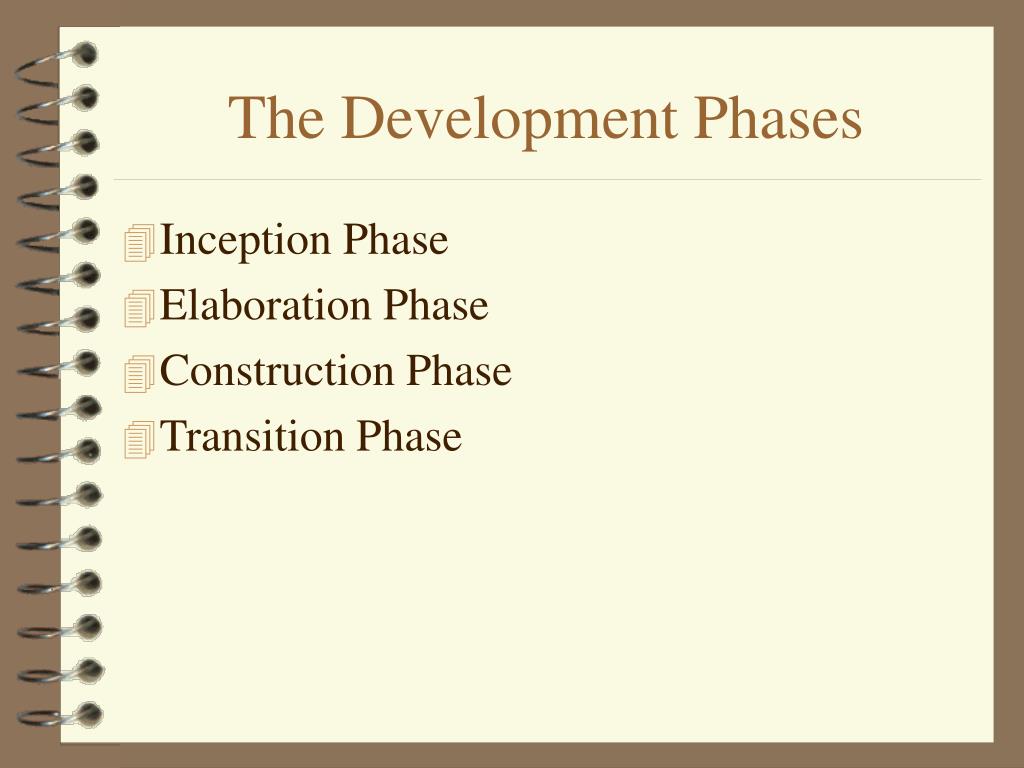 The Development Phases

Inception Phase
Elaboration Phase
Construction Phase
Transition Phase